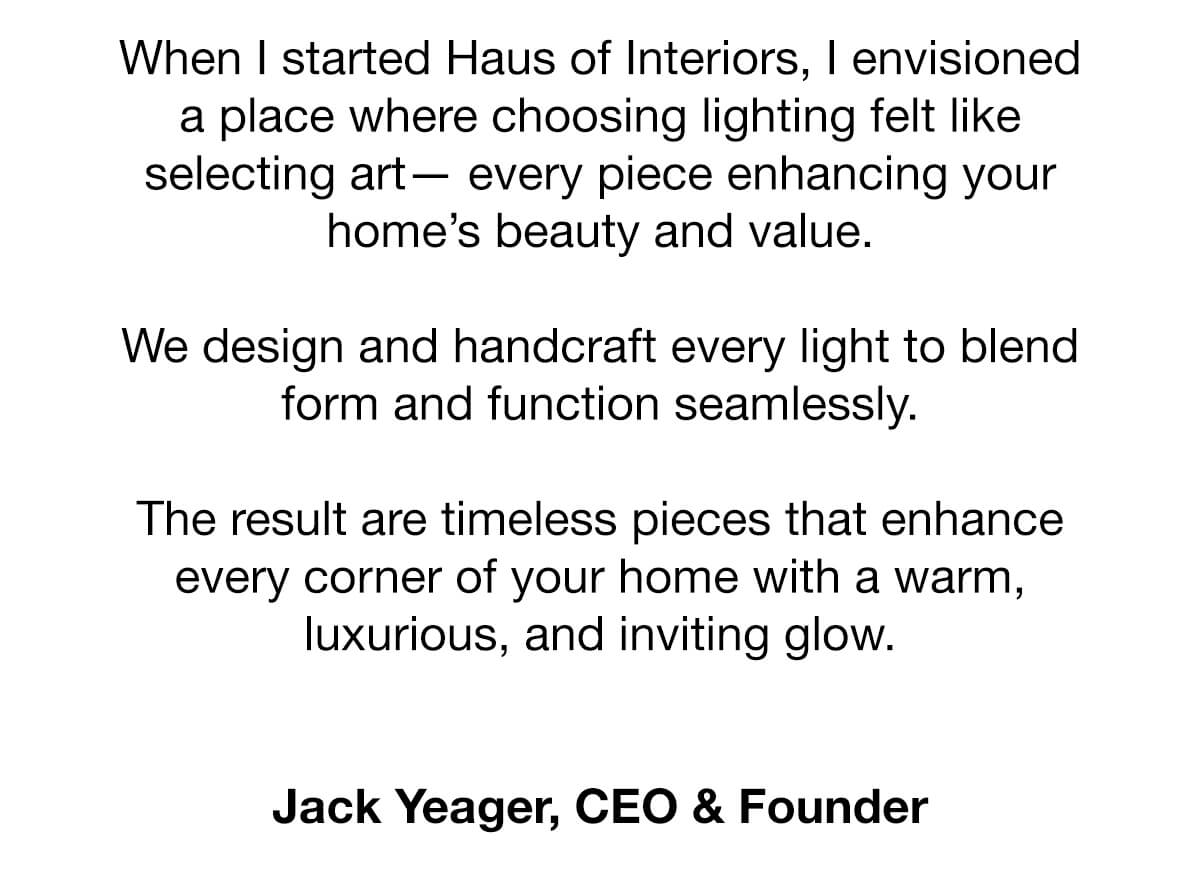 When I started Haus of Interiors, I envisioned a place where choosing lighting felt like selecting art— every piece enhancing your home’s beauty and value.

We design and handcraft every light to blend form and function seamlessly.

The result are timeless pieces that enhance every corner of your home with a warm, luxurious, and inviting glow.

Jack Yeager, CEO & Founder